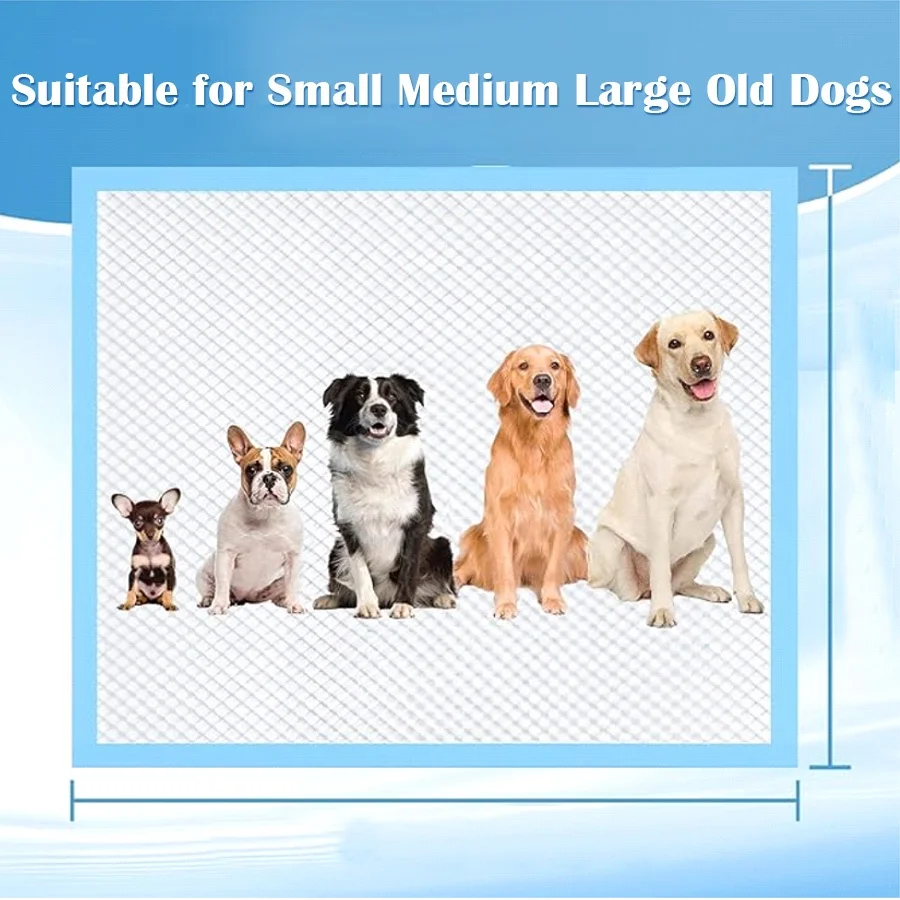 Suitable for Small Medium Large Old Dogs